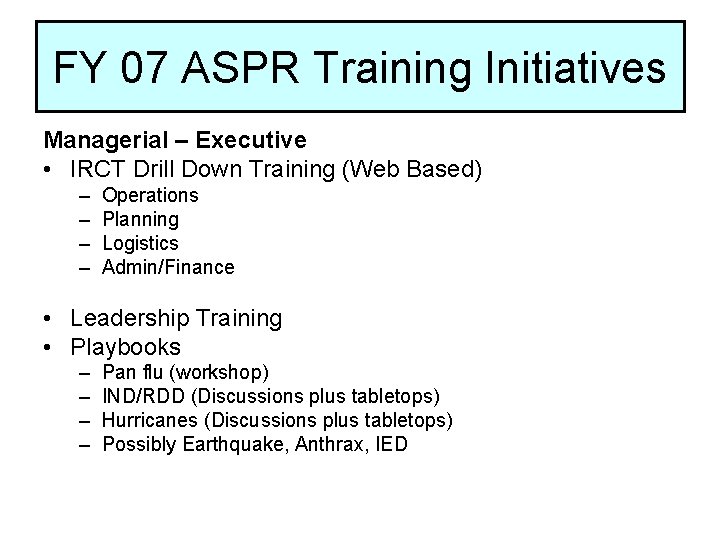 FY 07 ASPR Training Initiatives

Managerial – Executive

• IRCT Drill Down Training (Web Based)
  – Operations
  – Planning
  – Logistics
  – Admin/Finance

• Leadership Training
• Playbooks
  – Pan flu (workshop)
  – IND/RDD (Discussions plus tabletops)
  – Hurricanes (Discussions plus tabletops)
  – Possibly Earthquake, Anthrax, IED